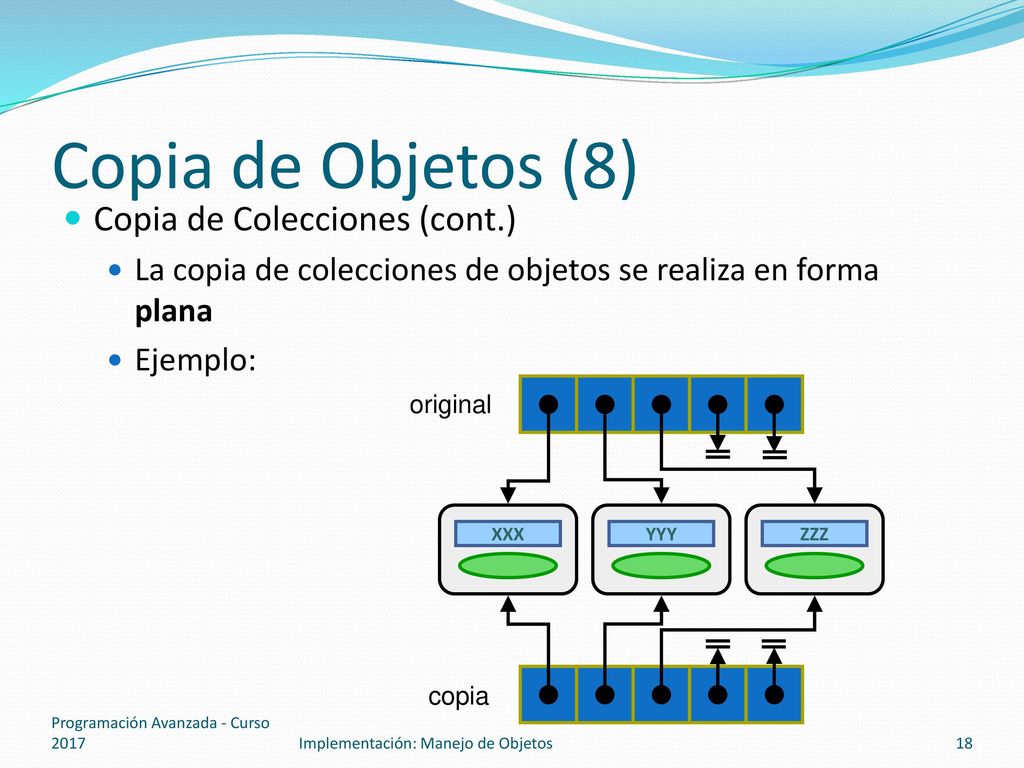 Copia de Objetos (8)

Copia de Colecciones (cont.)

La copia de colecciones de objetos se realiza en forma **plana**

Ejemplo:

original

XXX

YYY

ZZZ

copia

Programación Avanzada - Curso 2017

Implementación: Manejo de Objetos

18